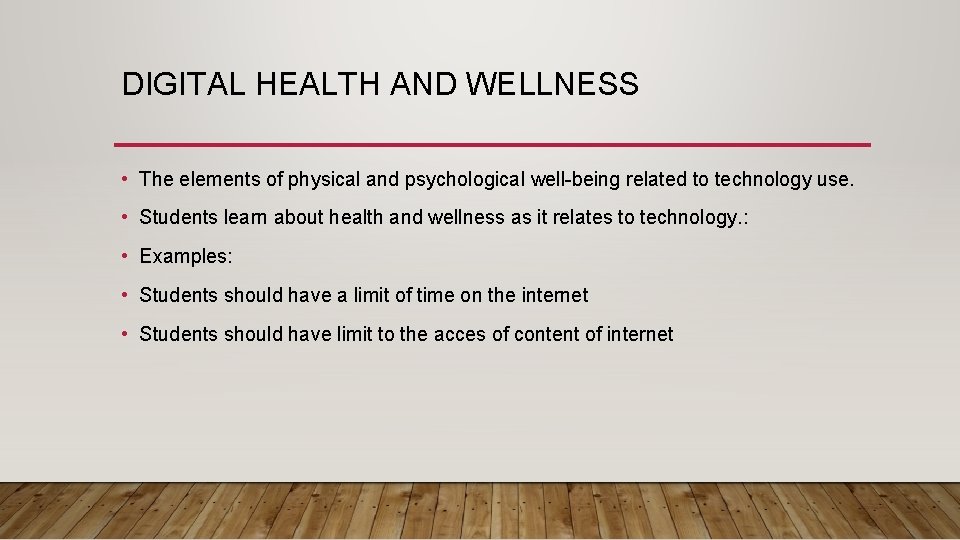 DIGITAL HEALTH AND WELLNESS

• The elements of physical and psychological well-being related to technology use.

• Students learn about health and wellness as it relates to technology.:

• Examples:

• Students should have a limit of time on the internet

• Students should have limit to the acces of content of internet